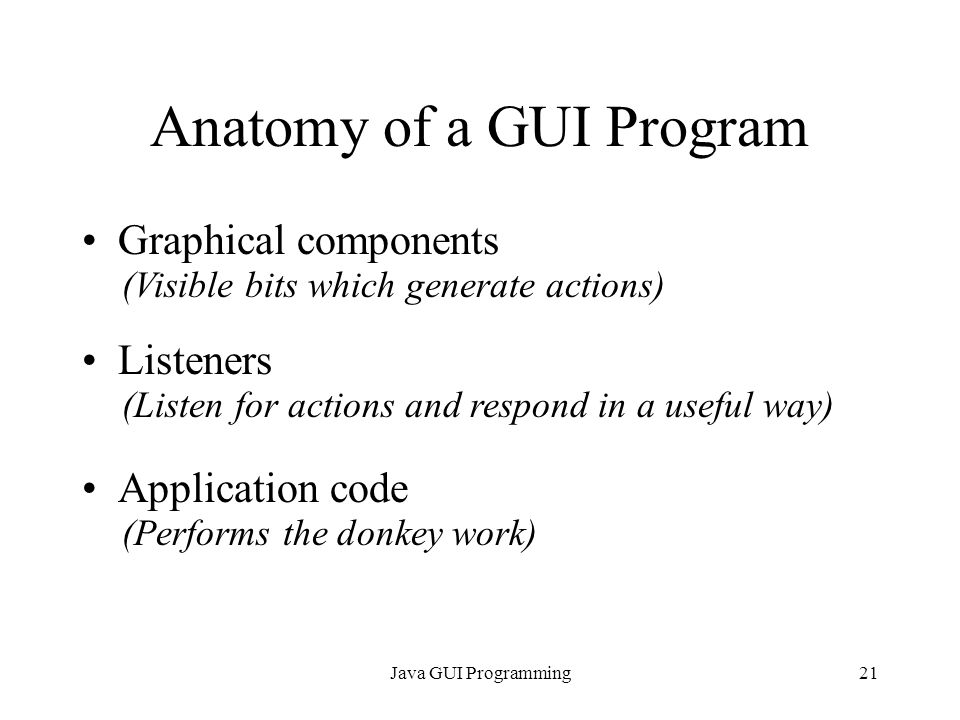 Anatomy of a GUI Program

• Graphical components
(Visible bits which generate actions)

• Listeners
(Listen for actions and respond in a useful way)

• Application code
(Performs the donkey work)

Java GUI Programming

21